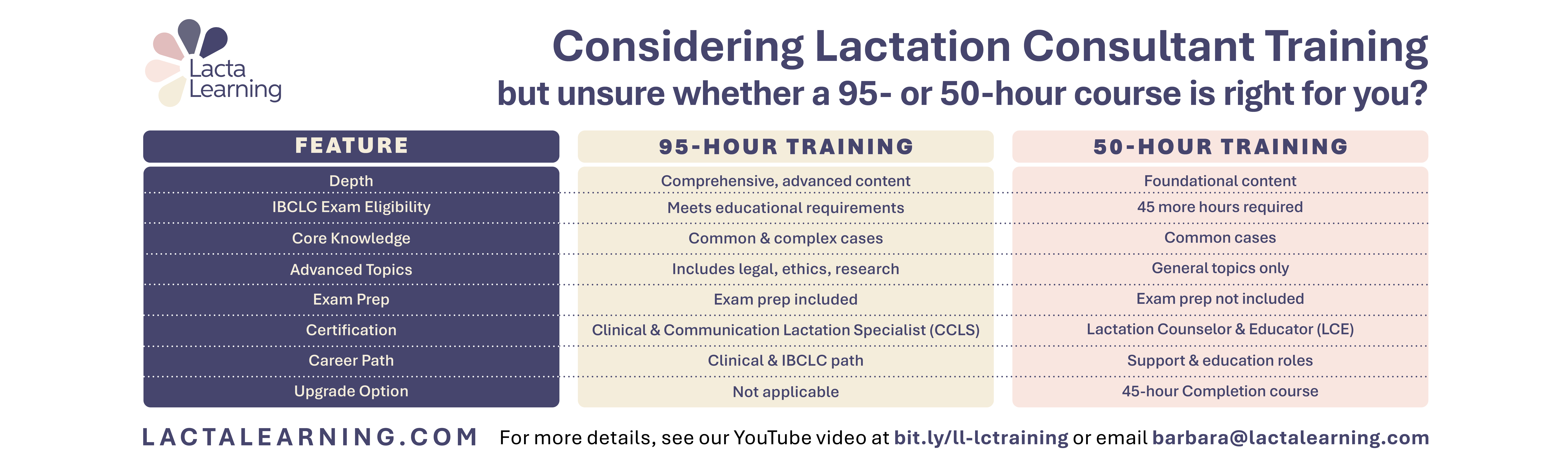 Lacta Learning

Considering Lactation Consultant Training

but unsure whether a 95- or 50-hour course is right for you?

| FEATURE | 95-HOUR TRAINING | 50-HOUR TRAINING |
|---|---|---|
| Depth | Comprehensive, advanced content | Foundational content |
| IBCLC Exam Eligibility | Meets educational requirements | 45 more hours required |
| Core Knowledge | Common & complex cases | Common cases |
| Advanced Topics | Includes legal, ethics, research | General topics only |
| Exam Prep | Exam prep included | Exam prep not included |
| Certification | Clinical & Communication Lactation Specialist (CCLS) | Lactation Counselor & Educator (LCE) |
| Career Path | Clinical & IBCLC path | Support & education roles |
| Upgrade Option | Not applicable | 45-hour Completion course |

LACTALEARNING.COM For more details, see our YouTube video at bit.ly/ll-lctraining or email barbara@lactalearning.com